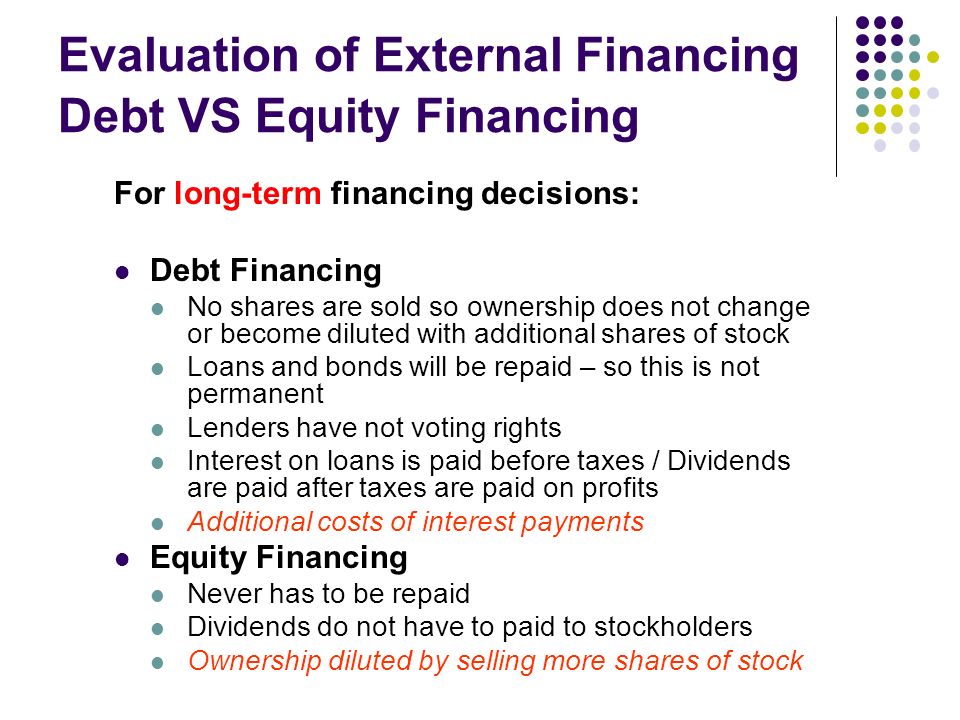 Evaluation of External Financing
Debt VS Equity Financing

For long-term financing decisions:

- Debt Financing
  - No shares are sold so ownership does not change or become diluted with additional shares of stock
  - Loans and bonds will be repaid – so this is not permanent
  - Lenders have not voting rights
  - Interest on loans is paid before taxes / Dividends are paid after taxes are paid on profits
  - Additional costs of interest payments
- Equity Financing
  - Never has to be repaid
  - Dividends do not have to paid to stockholders
  - Ownership diluted by selling more shares of stock